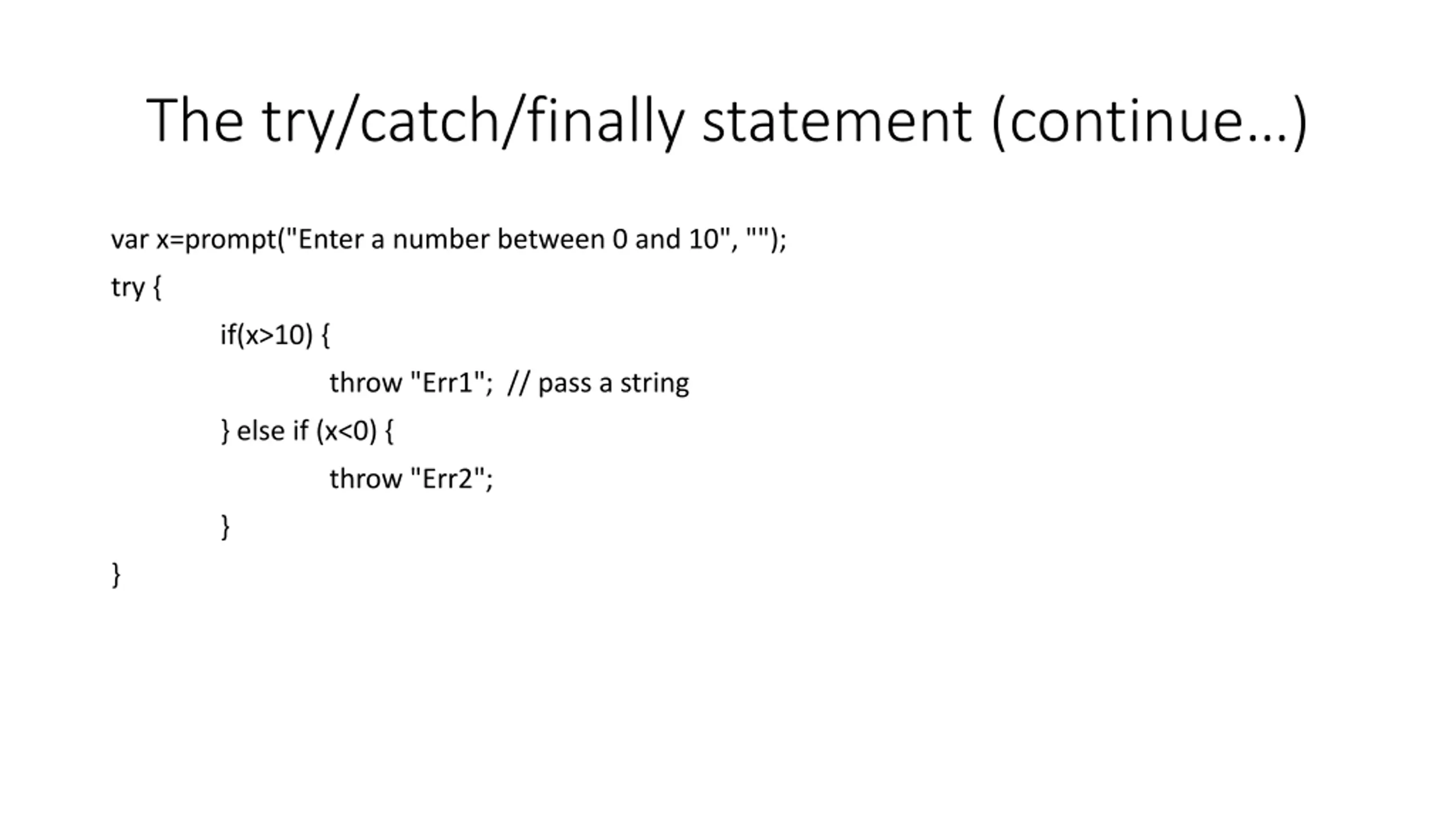 The try/catch/finally statement (continue...)

var x=prompt("Enter a number between 0 and 10", "");
try {
	if(x>10) {
		throw "Err1";  // pass a string
	} else if (x<0) {
		throw "Err2";
	}
}